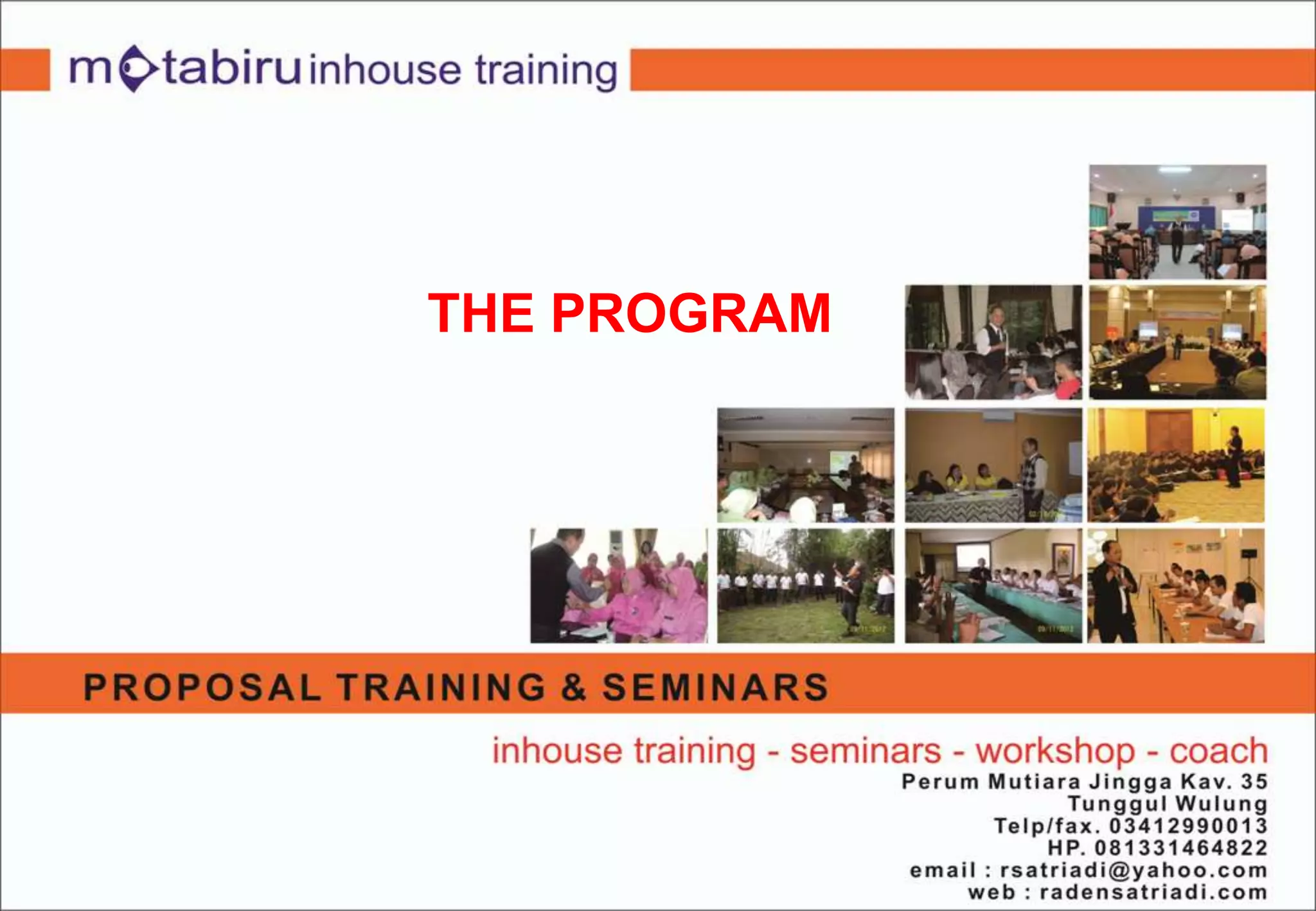 motabiru inhouse training

THE PROGRAM

PROPOSAL TRAINING & SEMINARS

inhouse training - seminars - workshop - coach

Perum Mutiara Jingga Kav. 35
Tunggul Wulung
Telp/fax. 03412990013
HP. 081331464822
email : rsatriadi@yahoo.com
web : radensatriadi.com